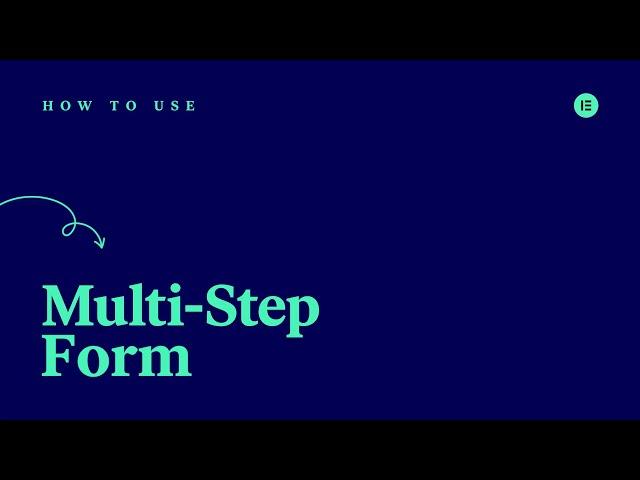 HOW TO USE

Multi-Step Form